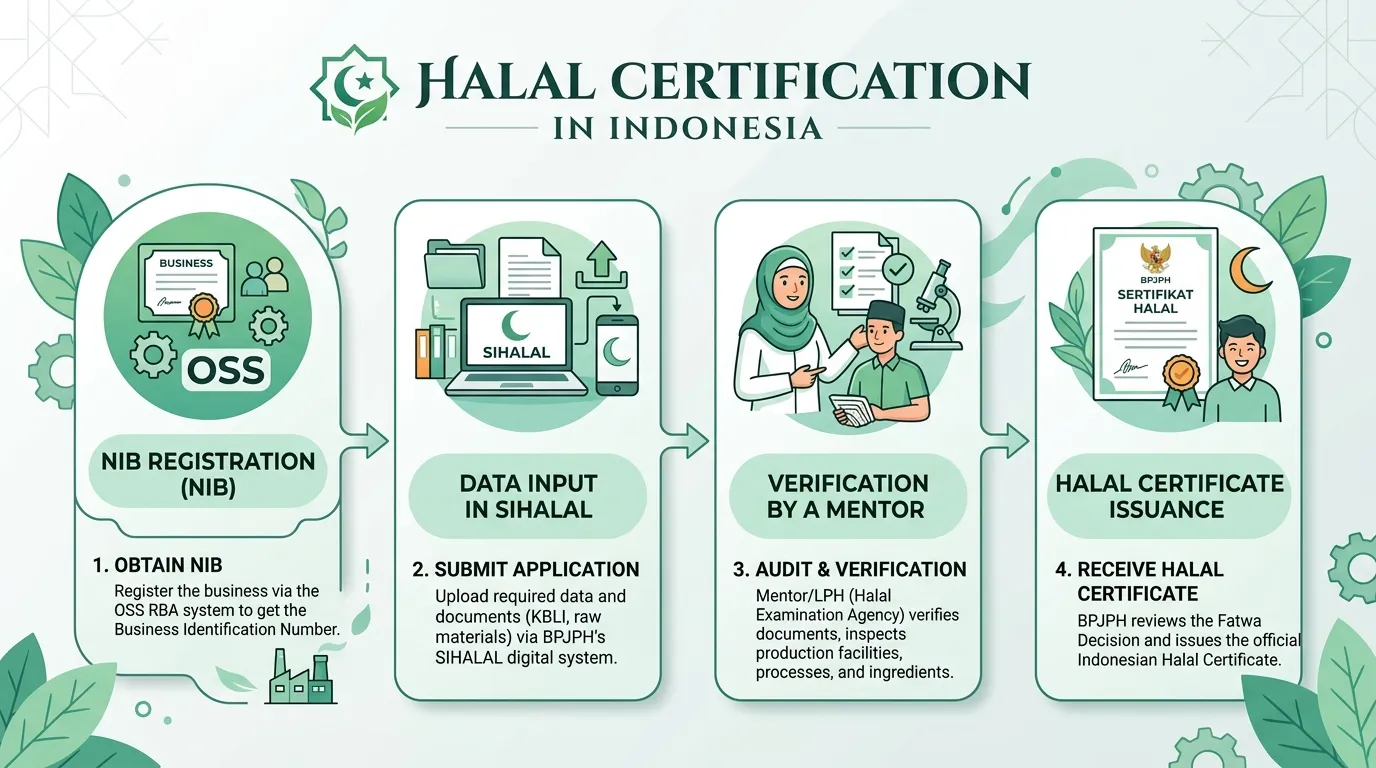 HALAL CERTIFICATION
IN INDONESIA

BUSINESS
OSS

NIB REGISTRATION (NIB)

1. OBTAIN NIB
Register the business via the OSS RBA system to get the Business Identification Number.

SIHALAL

DATA INPUT IN SIHALAL

2. SUBMIT APPLICATION
Upload required data and documents (KBLI, raw materials) via BPJPH's SIHALAL digital system.

VERIFICATION BY A MENTOR

3. AUDIT & VERIFICATION
Mentor/LPH (Halal Examination Agency) verifies documents, inspects production facilities, processes, and ingredients.

BPJPH
SERTIFIKAT HALAL

HALAL CERTIFICATE ISSUANCE

4. RECEIVE HALAL CERTIFICATE
BPJPH reviews the Fatwa Decision and issues the official Indonesian Halal Certificate.